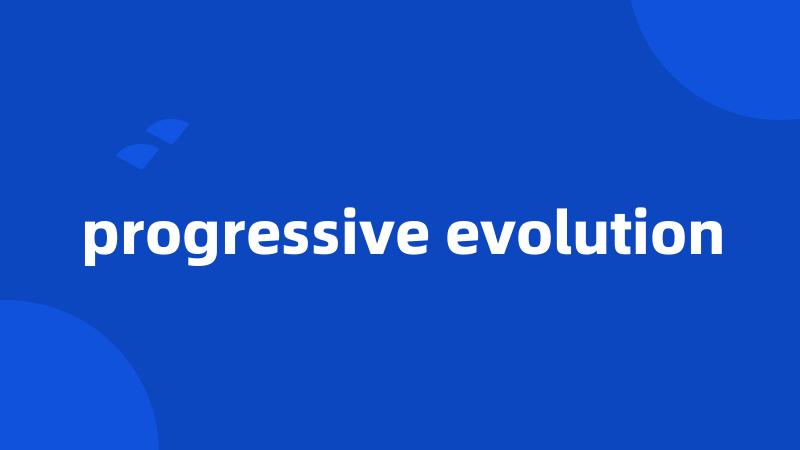 progressive evolution